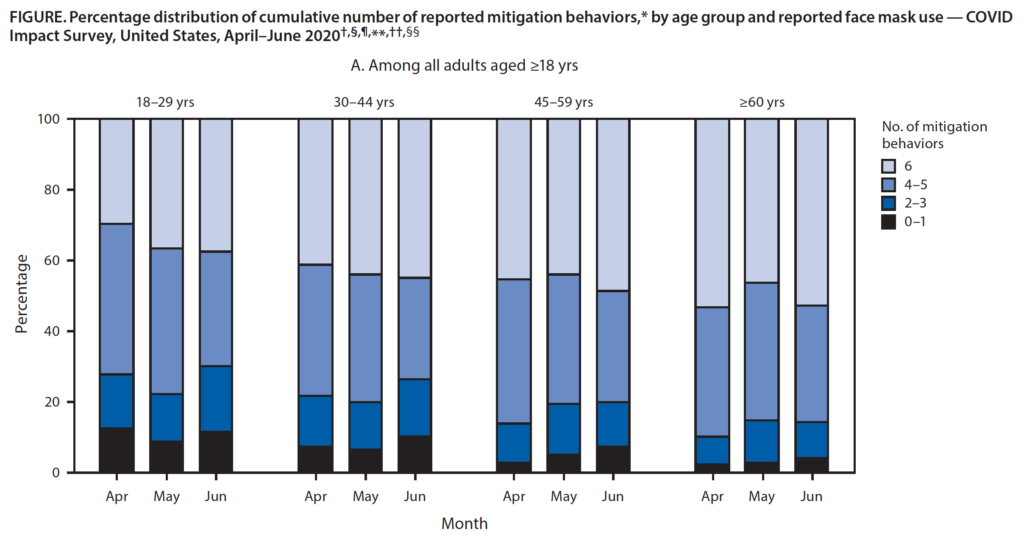 FIGURE. Percentage distribution of cumulative number of reported mitigation behaviors,* by age group and reported face mask use — COVID Impact Survey, United States, April–June 2020$^{†,§,¶,**,††,§§}$

A. Among all adults aged ≥18 yrs

18–29 yrs

30–44 yrs

45–59 yrs

≥60 yrs

No. of mitigation behaviors

6

4–5

2–3

0–1

Percentage

100

80

60

40

20

0

Apr May Jun

Apr May Jun

Apr May Jun

Apr May Jun

Month